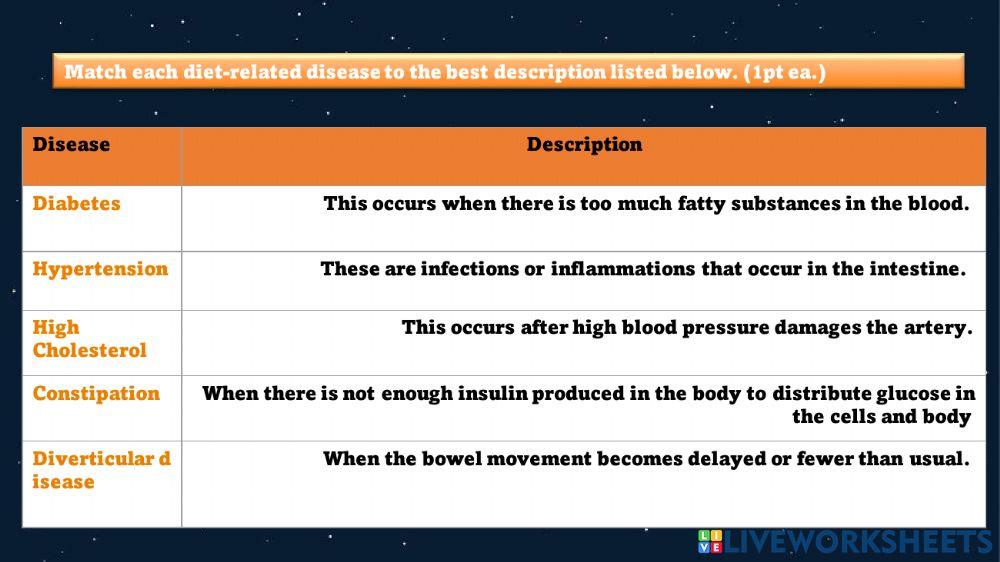 Match each diet-related disease to the best description listed below. (1pt ea.)

| Disease | Description |
|---|---|
| Diabetes | This occurs when there is too much fatty substances in the blood. |
| Hypertension | These are infections or inflammations that occur in the intestine. |
| High Cholesterol | This occurs after high blood pressure damages the artery. |
| Constipation | When there is not enough insulin produced in the body to distribute glucose in the cells and body |
| Diverticular d isease | When the bowel movement becomes delayed or fewer than usual. |

LIVEWORKSHEETS